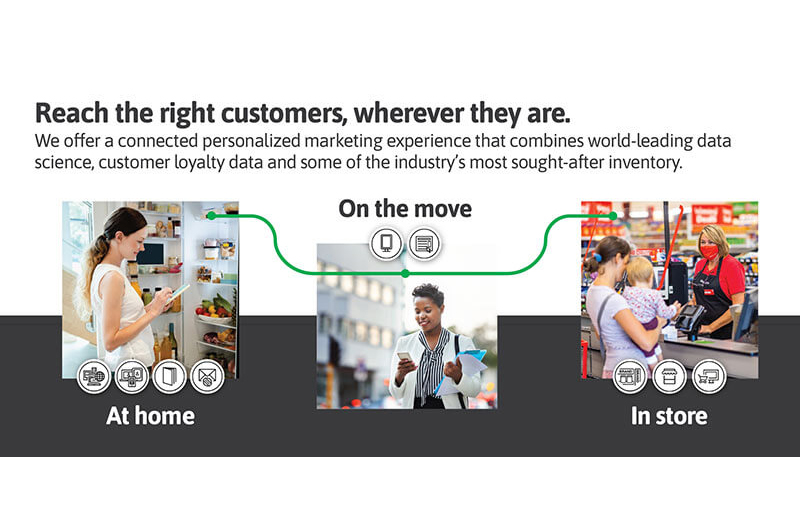 Reach the right customers, wherever they are.
We offer a connected personalized marketing experience that combines world-leading data science, customer loyalty data and some of the industry's most sought-after inventory.

On the move

At home

In store